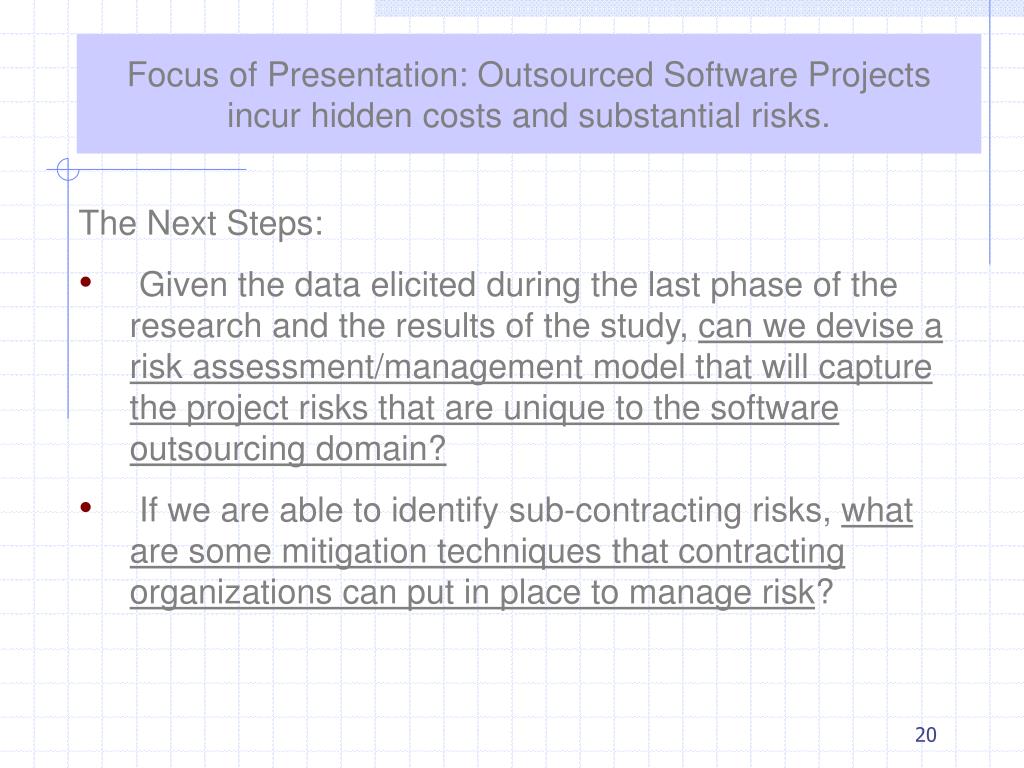 Focus of Presentation: Outsourced Software Projects incur hidden costs and substantial risks.

The Next Steps:

• Given the data elicited during the last phase of the research and the results of the study, can we devise a risk assessment/management model that will capture the project risks that are unique to the software outsourcing domain?

• If we are able to identify sub-contracting risks, what are some mitigation techniques that contracting organizations can put in place to manage risk?

20